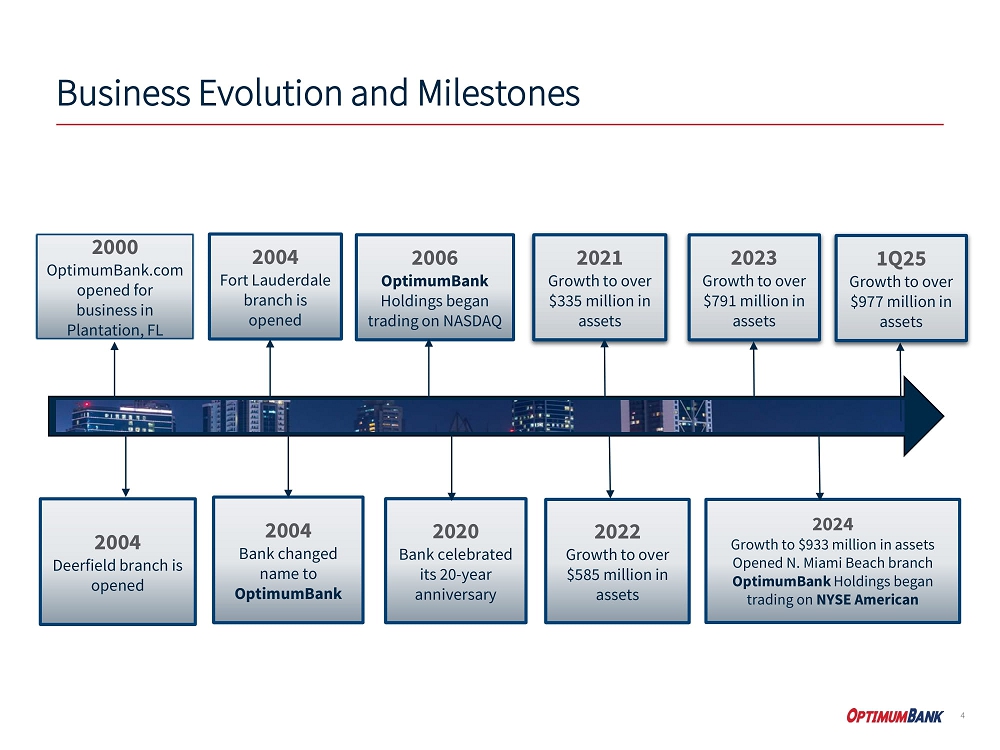 Business Evolution and Milestones

2000
OptimumBank.com opened for business in Plantation, FL

2004
Fort Lauderdale branch is opened

2006
OptimumBank Holdings began trading on NASDAQ

2021
Growth to over $335 million in assets

2023
Growth to over $791 million in assets

1Q25
Growth to over $977 million in assets

2004
Deerfield branch is opened

2004
Bank changed name to OptimumBank

2020
Bank celebrated its 20-year anniversary

2022
Growth to over $585 million in assets

2024
Growth to $933 million in assets
Opened N. Miami Beach branch
OptimumBank Holdings began trading on NYSE American

OPTIMUMBANK

4